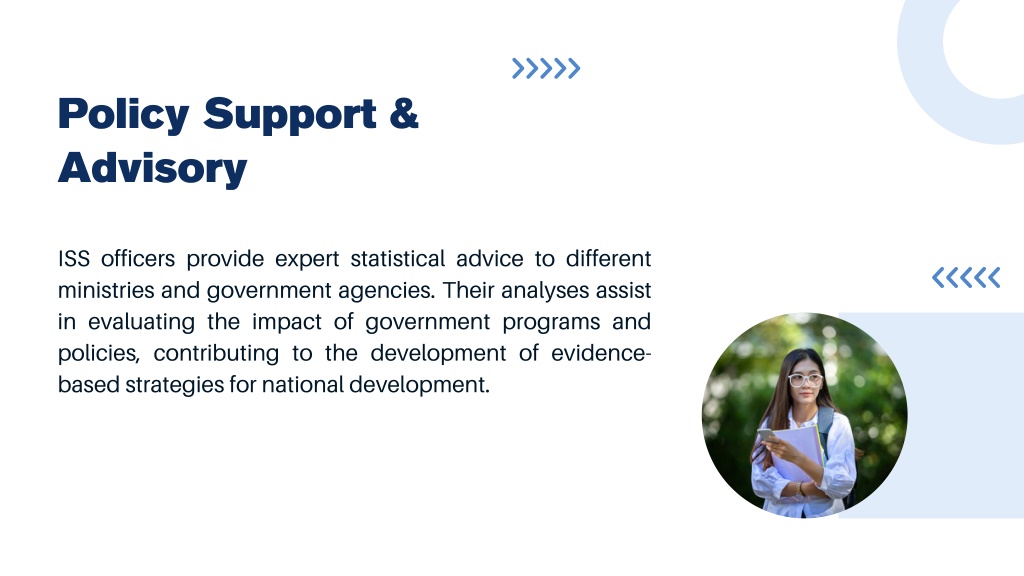 Policy Support & Advisory

ISS officers provide expert statistical advice to different ministries and government agencies. Their analyses assist in evaluating the impact of government programs and policies, contributing to the development of evidence-based strategies for national development.